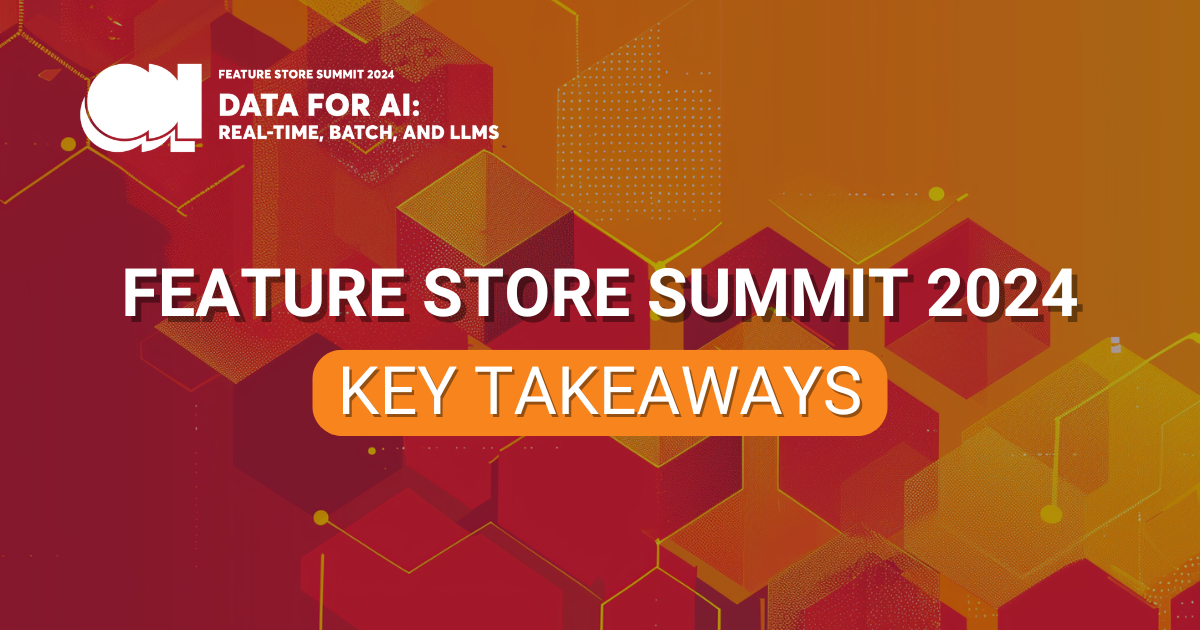 FEATURE STORE SUMMIT 2024
DATA FOR AI:
REAL-TIME, BATCH, AND LLMS

FEATURE STORE SUMMIT 2024
KEY TAKEAWAYS